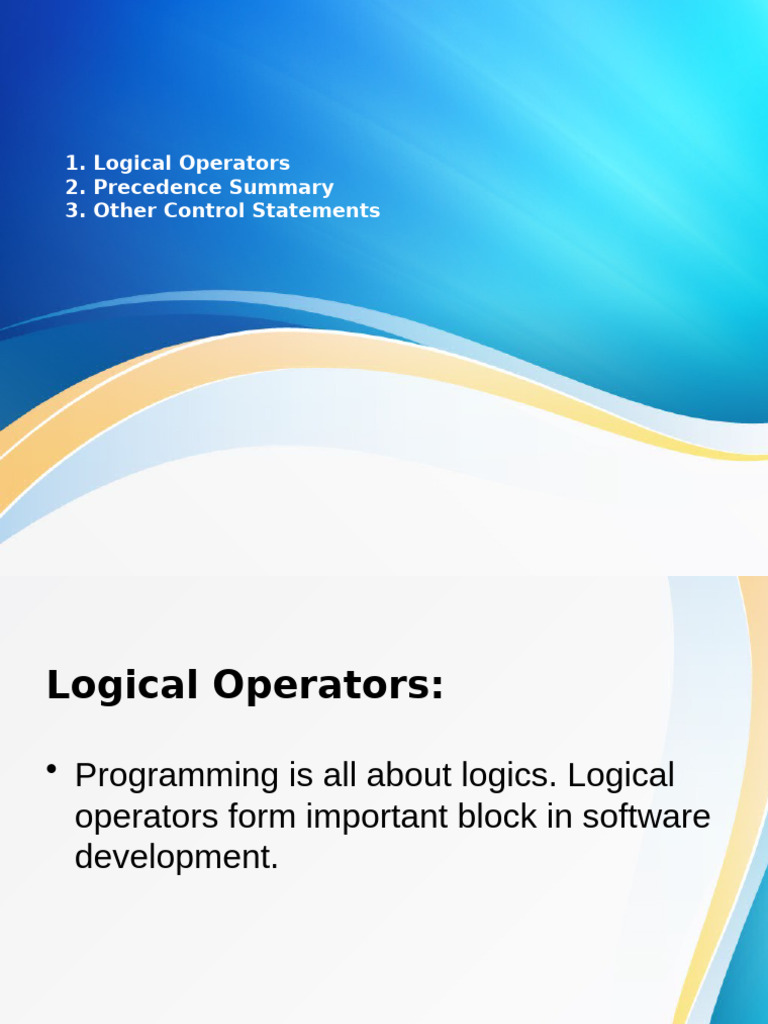 1. Logical Operators
2. Precedence Summary
3. Other Control Statements

Logical Operators:

• Programming is all about logics. Logical operators form important block in software development.